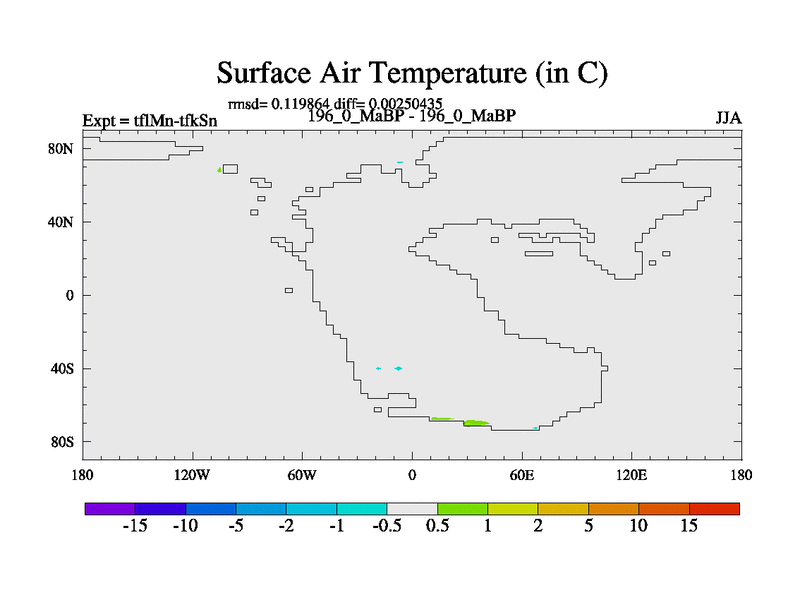 Surface Air Temperature (in C)

rmsd= 0.119864 diff= 0.00250435

Expt = tflMn-tfkSn

196_0_MaBP - 196_0_MaBP

JJA

80N
40N
0
40S
80S

180 120W 60W 0 60E 120E 180

-15 -10 -5 -2 -1 -0.5 0.5 1 2 5 10 15